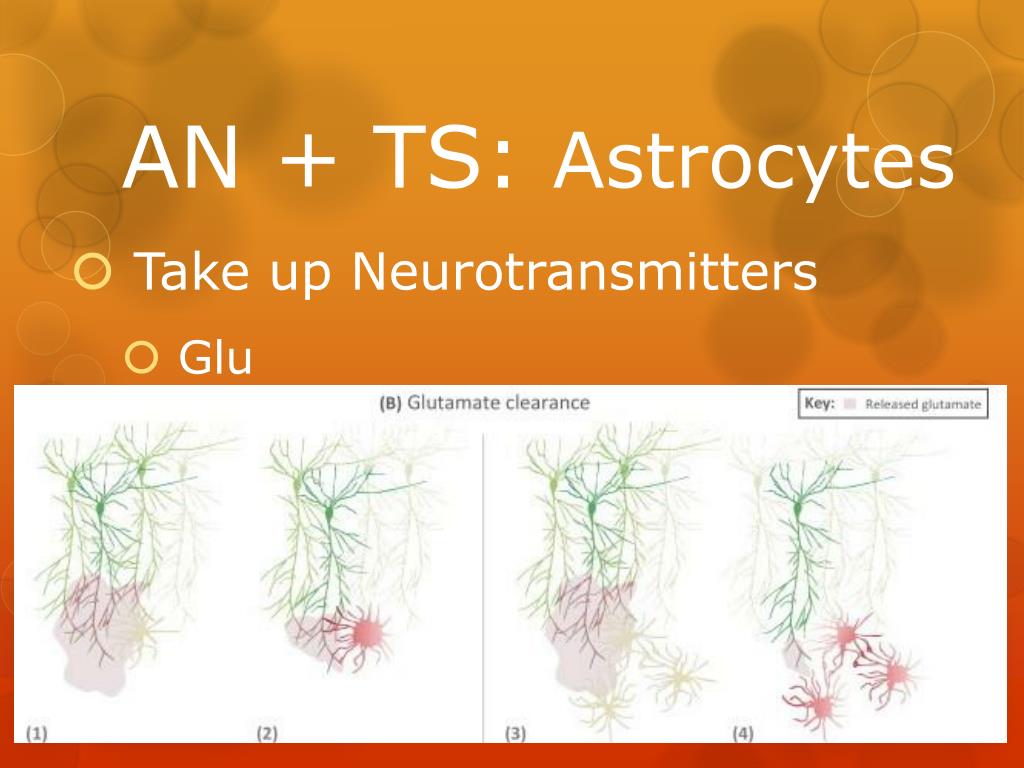 AN + TS: Astrocytes

Take up Neurotransmitters

Glu

(B) Glutamate clearance

Key: Released glutamate

(1)

(2)

(3)

(4)